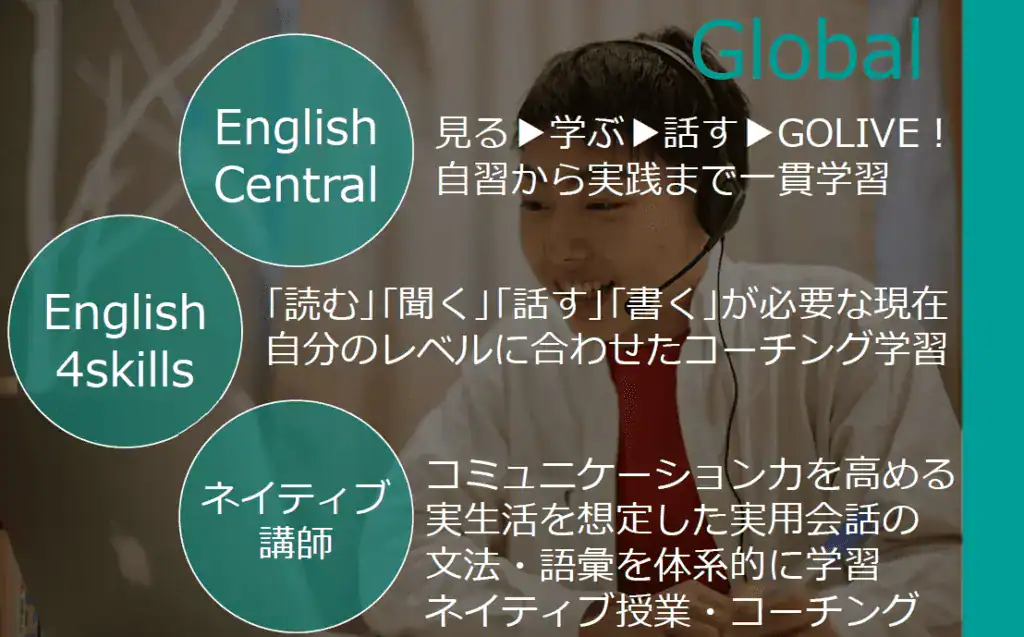 Global

English Central

見る▶学ぶ▶話す▶GOLIVE！
自習から実践まで一貫学習

English 4skills

「読む」「聞く」「話す」「書く」が必要な現在
自分のレベルに合わせたコーチング学習

ネイティブ講師

コミュニケーション力を高める
実生活を想定した実用会話の
文法・語彙を体系的に学習
ネイティブ授業・コーチング